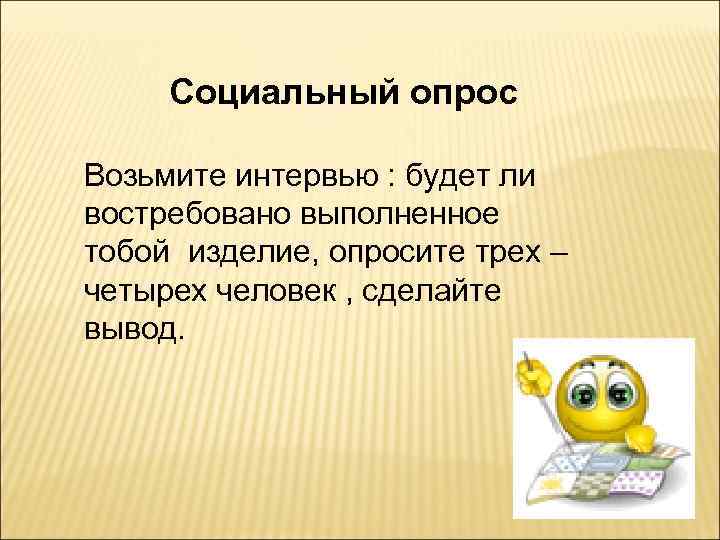 Социальный опрос

Возьмите интервью : будет ли востребовано выполненное тобой изделие, опросите трех – четырех человек , сделайте вывод.